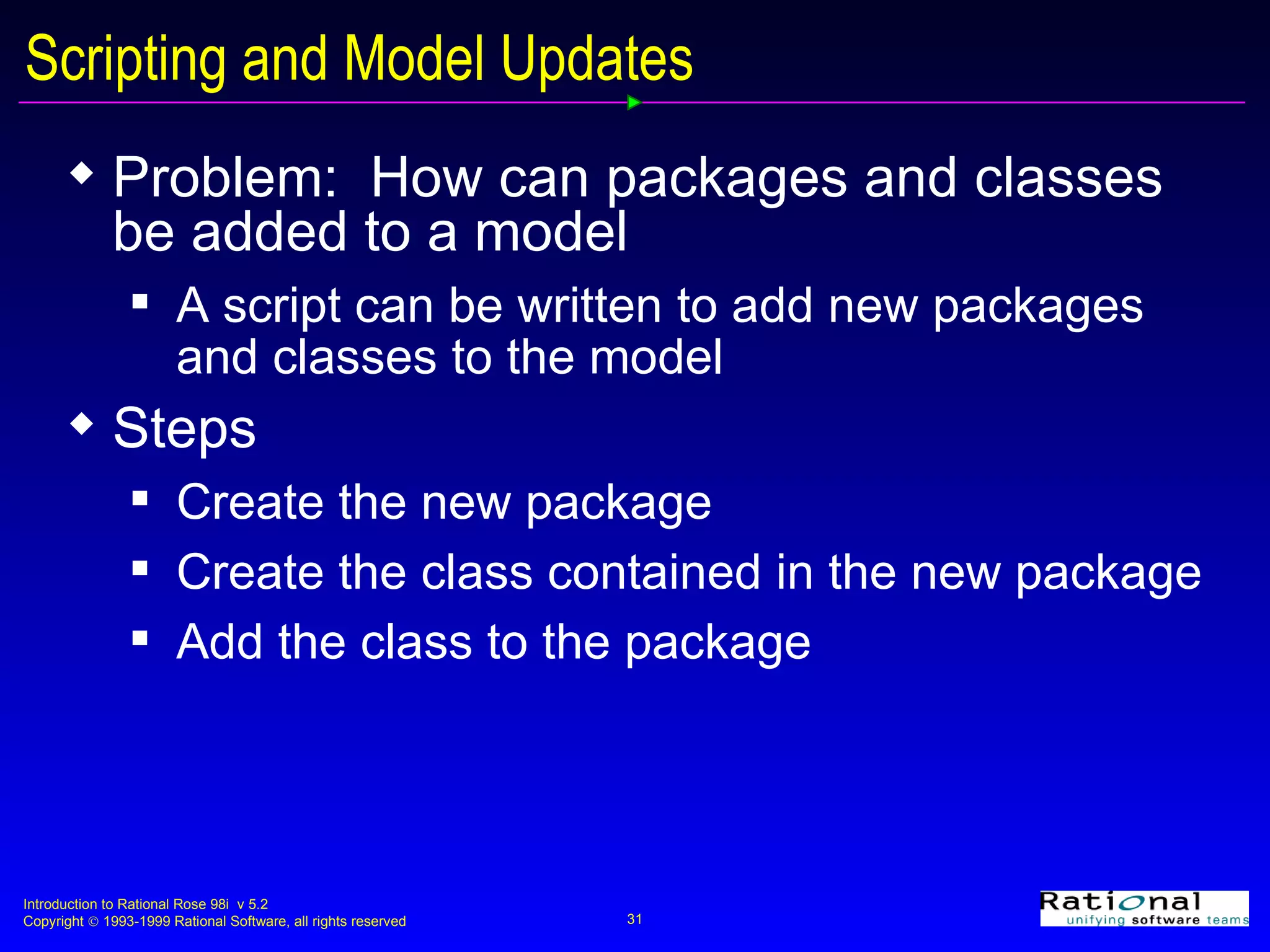 Scripting and Model Updates

◆ Problem: How can packages and classes be added to a model

▪ A script can be written to add new packages and classes to the model

◆ Steps

▪ Create the new package

▪ Create the class contained in the new package

▪ Add the class to the package

Introduction to Rational Rose 98i v 5.2
Copyright © 1993-1999 Rational Software, all rights reserved

31

Rational
unifying software teams